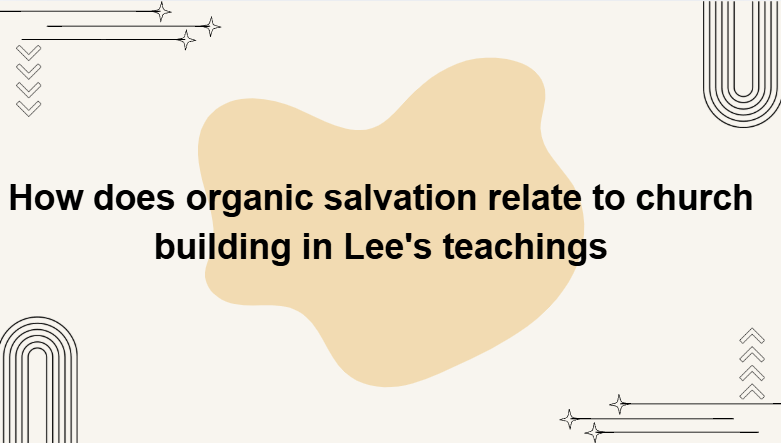 How does organic salvation relate to church building in Lee's teachings